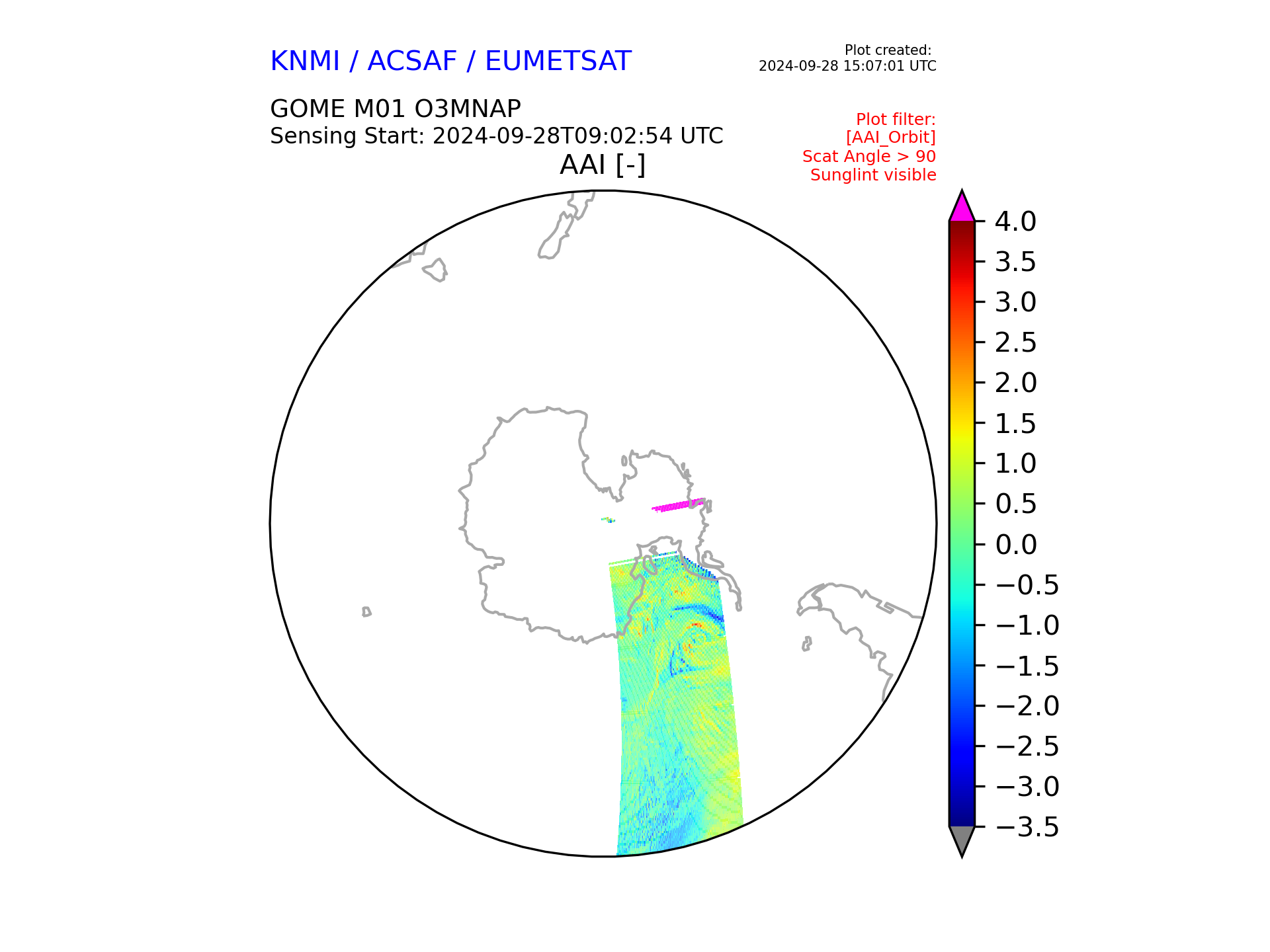 KNMI / ACSAF / EUMETSAT

Plot created:
2024-09-28 15:07:01 UTC

GOME M01 O3MNAP
Sensing Start: 2024-09-28T09:02:54 UTC

Plot filter:
[AAI_Orbit]
Scat Angle > 90
Sunglint visible

AAI [-]

4.0
3.5
3.0
2.5
2.0
1.5
1.0
0.5
0.0
−0.5
−1.0
−1.5
−2.0
−2.5
−3.0
−3.5